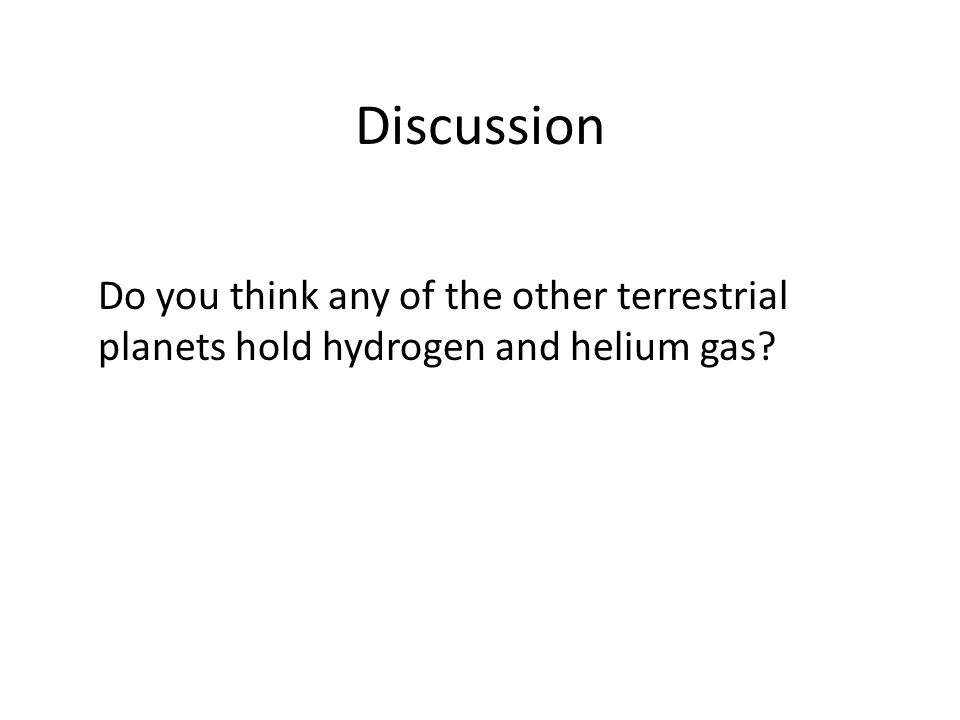 Discussion

Do you think any of the other terrestrial planets hold hydrogen and helium gas?